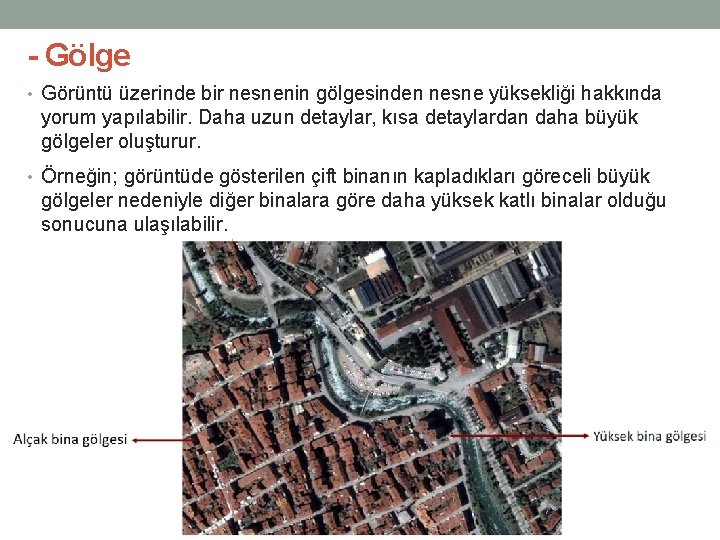 - Gölge

• Görüntü üzerinde bir nesnenin gölgesinden nesne yüksekliği hakkında yorum yapılabilir. Daha uzun detaylar, kısa detaylardan daha büyük gölgeler oluşturur.

• Örneğin; görüntüde gösterilen çift binanın kapladıkları göreceli büyük gölgeler nedeniyle diğer binalara göre daha yüksek katlı binalar olduğu sonucuna ulaşılabilir.

Alçak bina gölgesi

Yüksek bina gölgesi